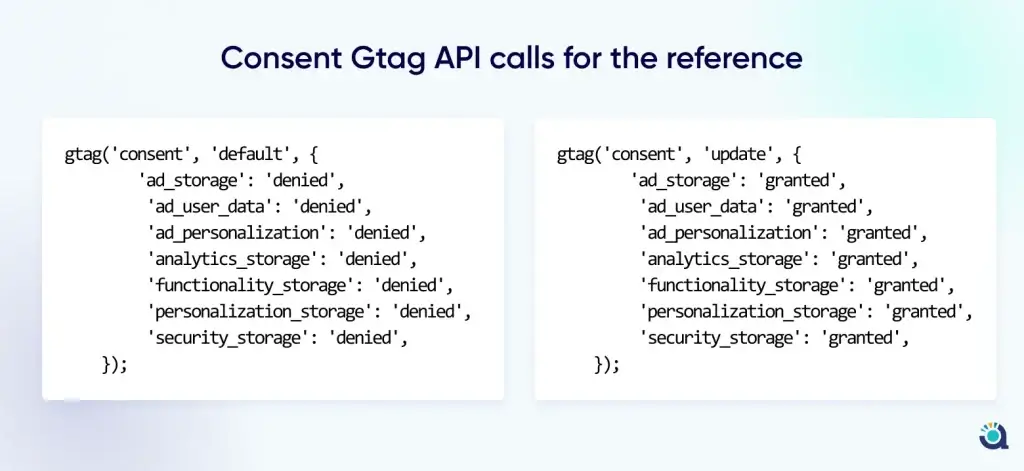 Consent Gtag API calls for the reference

gtag('consent', 'default', {
'ad_storage': 'denied',
'ad_user_data': 'denied',
'ad_personalization': 'denied',
'analytics_storage': 'denied',
'functionality_storage': 'denied',
'personalization_storage': 'denied',
'security_storage': 'denied',
});

gtag('consent', 'update', {
'ad_storage': 'granted',
'ad_user_data': 'granted',
'ad_personalization': 'granted',
'analytics_storage': 'granted',
'functionality_storage': 'granted',
'personalization_storage': 'granted',
'security_storage': 'granted',
});